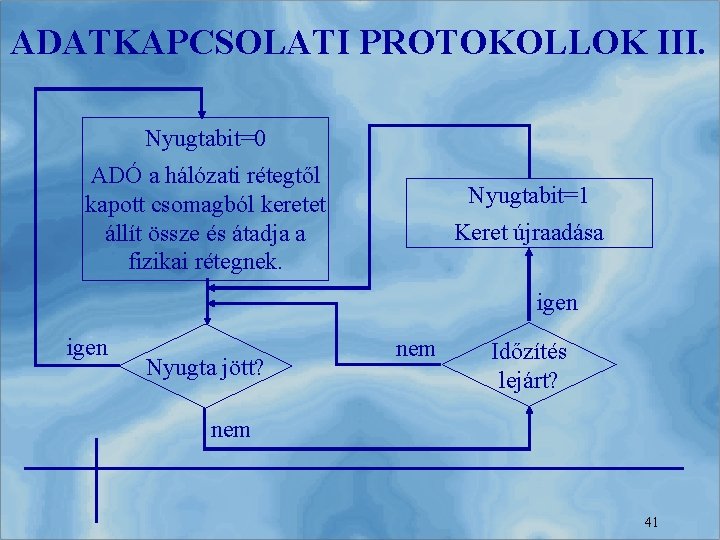 ADATKAPCSOLATI PROTOKOLLOK III.

Nyugtabit=0

ADÓ a hálózati rétegtől kapott csomagból keretet állít össze és átadja a fizikai rétegnek.

Nyugtabit=1

Keret újraadása

igen

igen

Nyugta jött?

nem

Időzítés lejárt?

nem

41